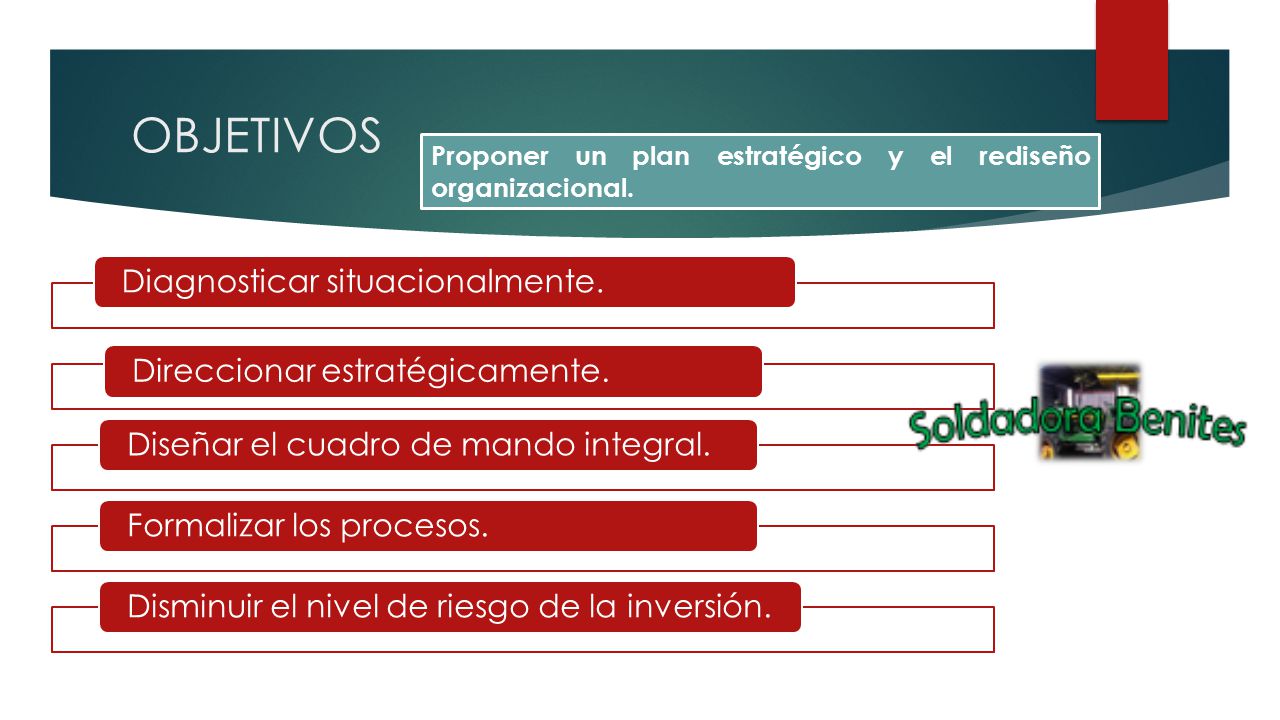 OBJETIVOS

Proponer un plan estratégico y el rediseño organizacional.

Diagnosticar situacionalmente.

Direccionar estratégicamente.

Diseñar el cuadro de mando integral.

Formalizar los procesos.

Disminuir el nivel de riesgo de la inversión.

Soldadora Benites